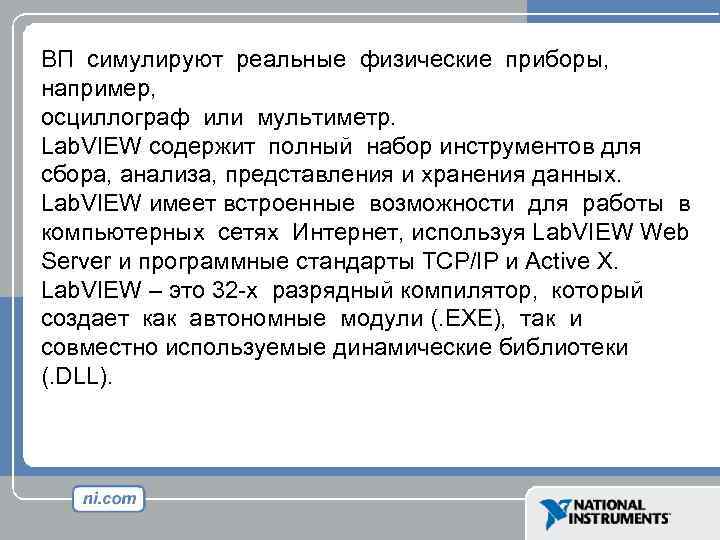 ВП симулируют реальные физические приборы, например,
осциллограф или мультиметр.
LabVIEW содержит полный набор инструментов для сбора, анализа, представления и хранения данных.
LabVIEW имеет встроенные возможности для работы в компьютерных сетях Интернет, используя LabVIEW Web Server и программные стандарты TCP/IP и Active X.
LabVIEW – это 32-х разрядный компилятор, который создает как автономные модули (.EXE), так и совместно используемые динамические библиотеки (.DLL).

ni.com

NATIONAL INSTRUMENTS